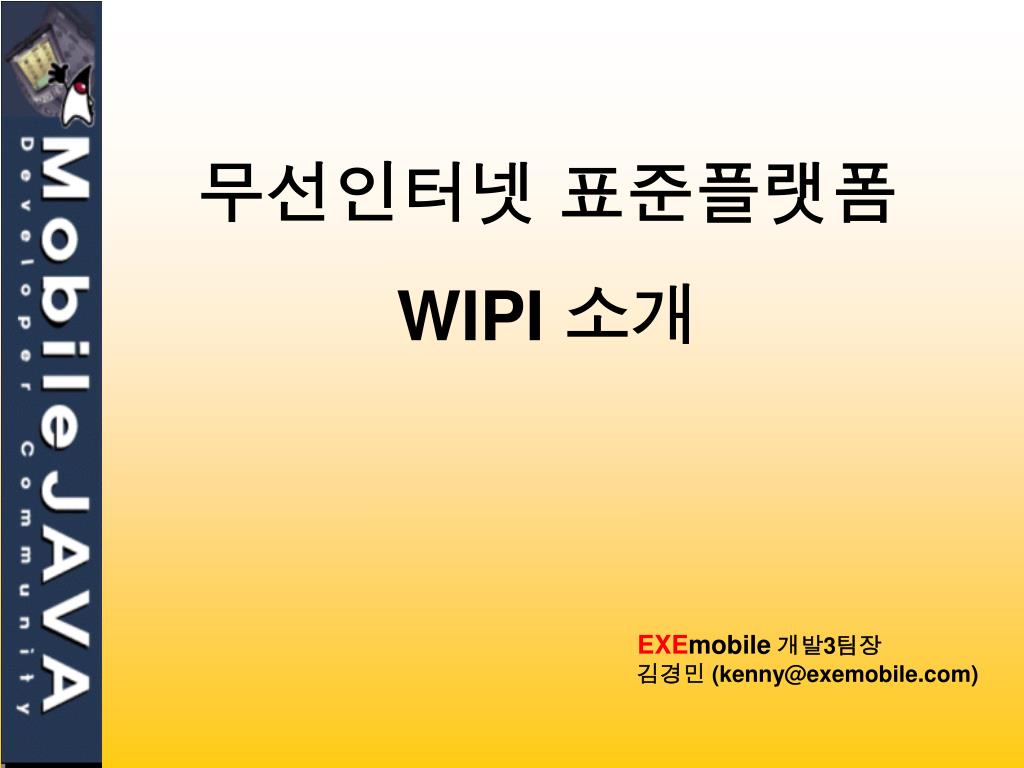 MobileJAVA
Developer Community

무선인터넷 표준플랫폼

WIPI 소개

EXEmobile 개발3팀장
김경민 (kenny@exemobile.com)